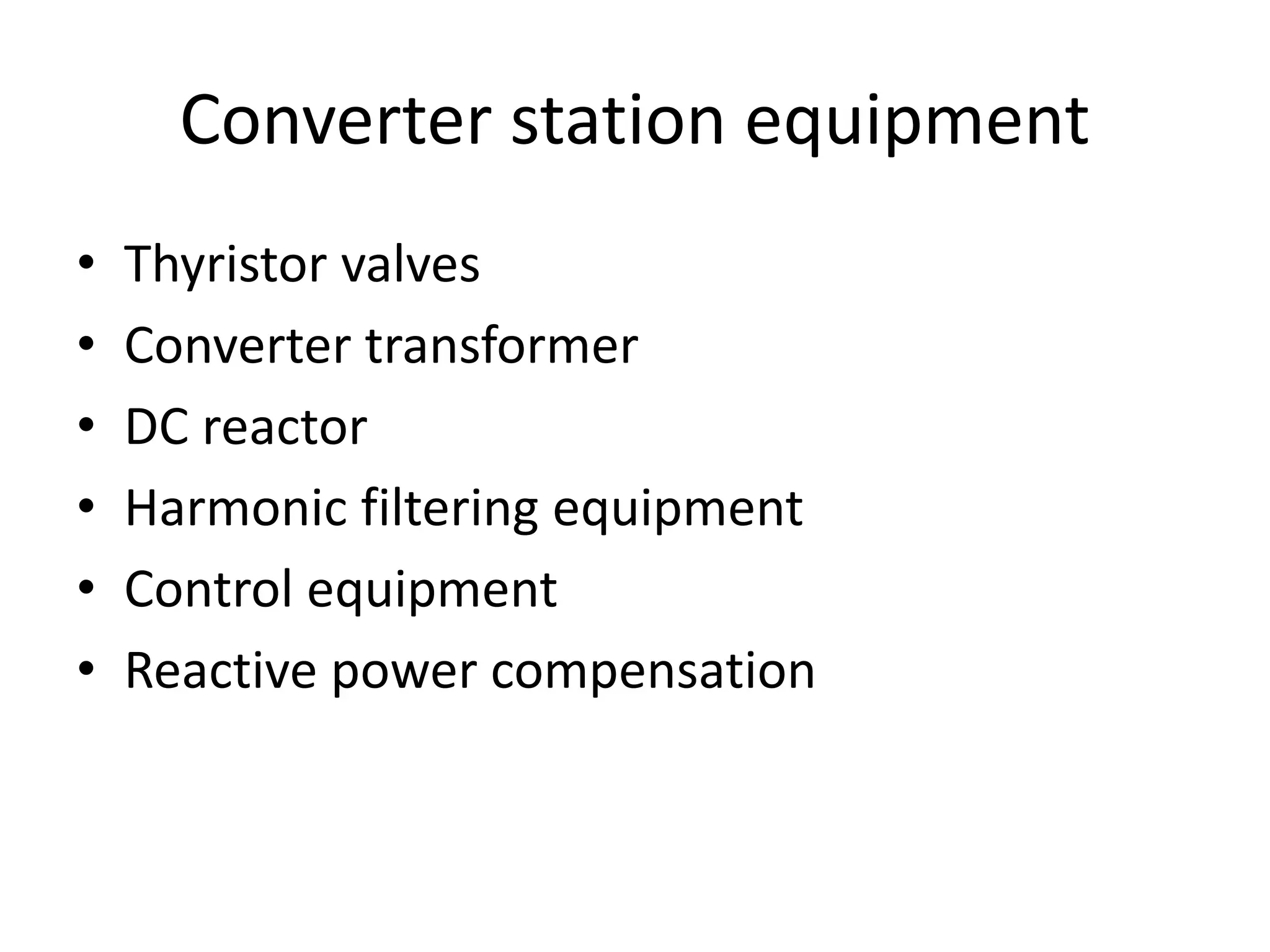 Converter station equipment

• Thyristor valves
• Converter transformer
• DC reactor
• Harmonic filtering equipment
• Control equipment
• Reactive power compensation